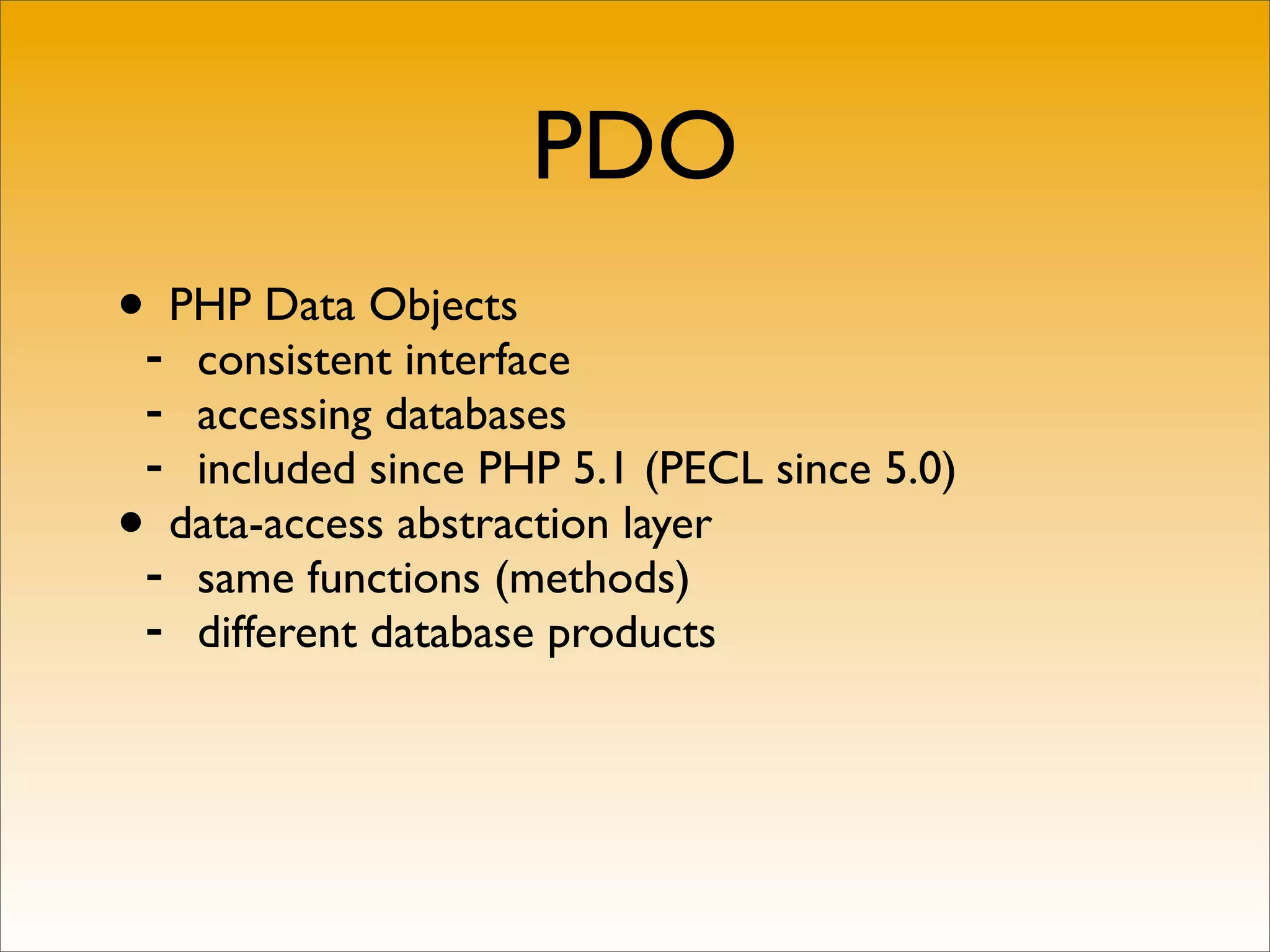 PDO

• PHP Data Objects
  - consistent interface
  - accessing databases
  - included since PHP 5.1 (PECL since 5.0)
• data-access abstraction layer
  - same functions (methods)
  - different database products